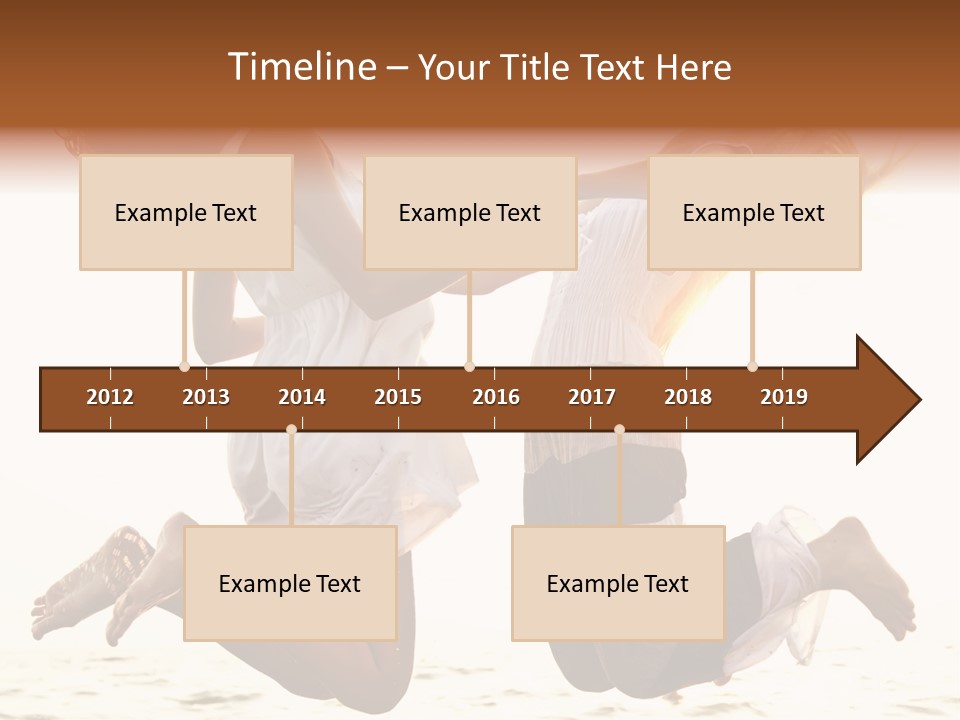 Timeline – Your Title Text Here

Example Text

Example Text

Example Text

2012 2013 2014 2015 2016 2017 2018 2019

Example Text

Example Text